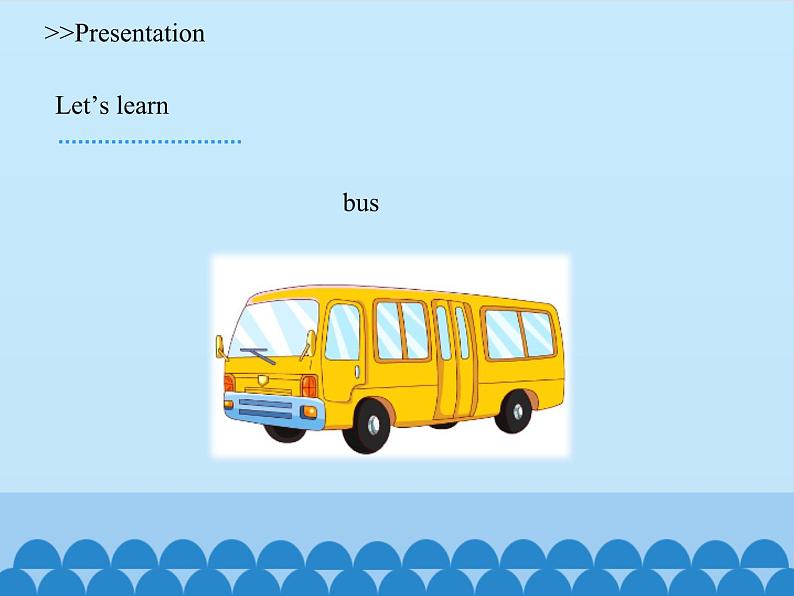 >>Presentation

Let’s learn

bus